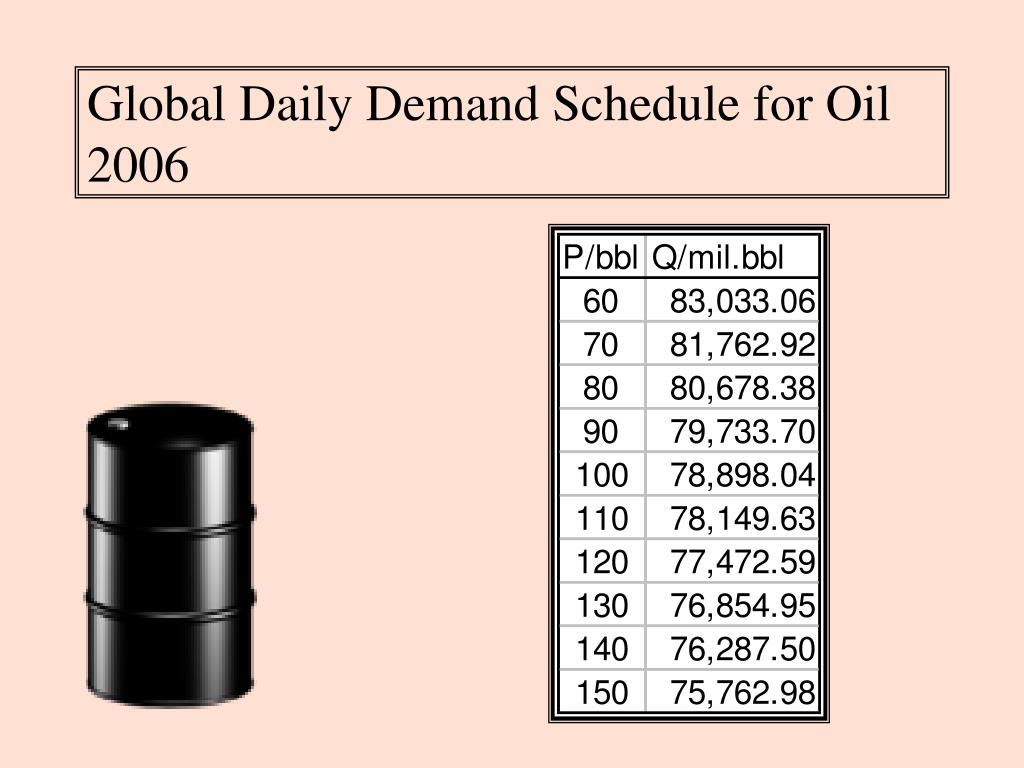 Global Daily Demand Schedule for Oil 2006

| P/bbl | Q/mil.bbl |
|---|---|
| 60 | 83,033.06 |
| 70 | 81,762.92 |
| 80 | 80,678.38 |
| 90 | 79,733.70 |
| 100 | 78,898.04 |
| 110 | 78,149.63 |
| 120 | 77,472.59 |
| 130 | 76,854.95 |
| 140 | 76,287.50 |
| 150 | 75,762.98 |